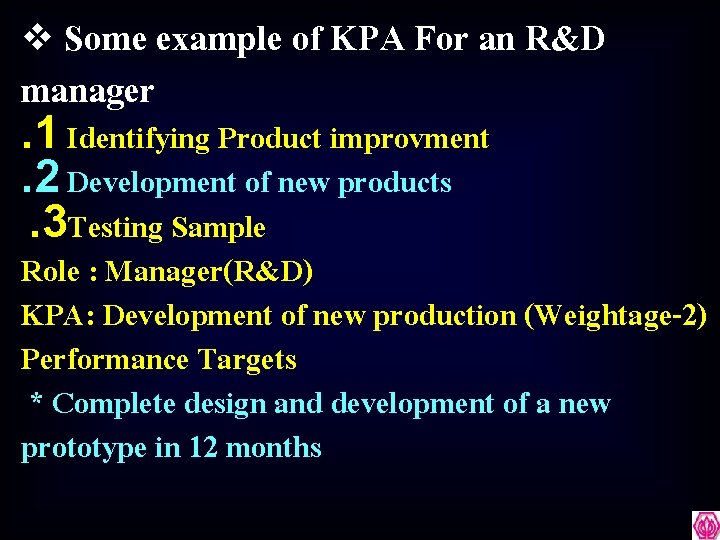 ❖ Some example of KPA For an R&D manager

.1 Identifying Product improvment
.2 Development of new products
.3 Testing Sample

Role : Manager(R&D)
KPA: Development of new production (Weightage-2)
Performance Targets
* Complete design and development of a new prototype in 12 months